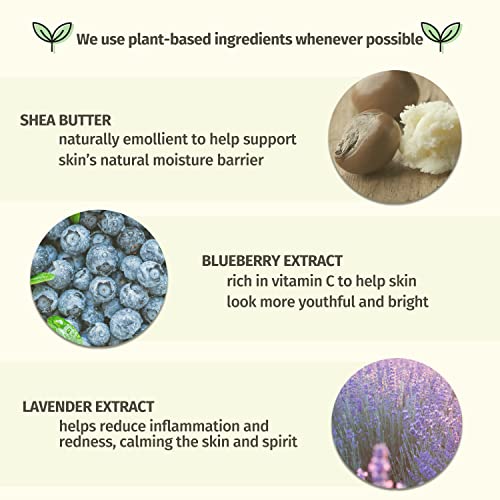 We use plant-based ingredients whenever possible

SHEA BUTTER
naturally emollient to help support skin's natural moisture barrier

BLUEBERRY EXTRACT
rich in vitamin C to help skin look more youthful and bright

LAVENDER EXTRACT
helps reduce inflammation and redness, calming the skin and spirit